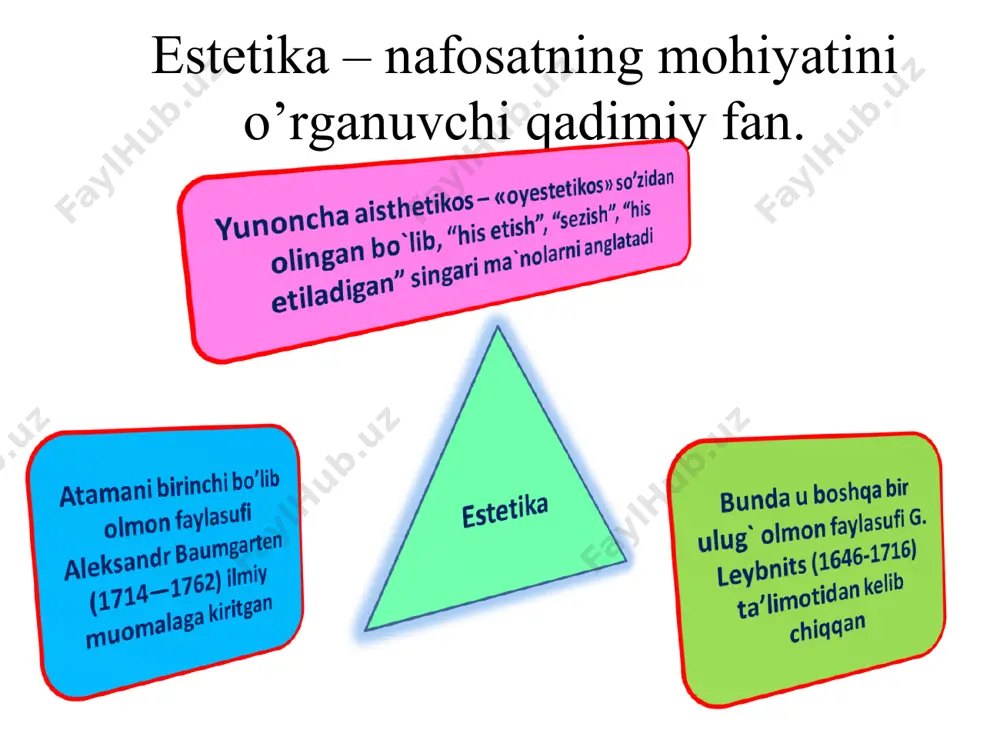 Estetika – nafosatning mohiyatini o’rganuvchi qadimiy fan.

Yunoncha aisthetikos – «oyestetikos» so’zidan olingan bo`lib, “his etish”, “sezish”, “his etiladigan” singari ma`nolarni anglatadi

Atamani birinchi bo’lib olmon faylasufi Aleksandr Baumgarten (1714—1762) ilmiy muomalaga kiritgan

Estetika

Bunda u boshqa bir ulug` olmon faylasufi G. Leybnits (1646-1716) ta’limotidan kelib chiqqan

FaylHub.uz